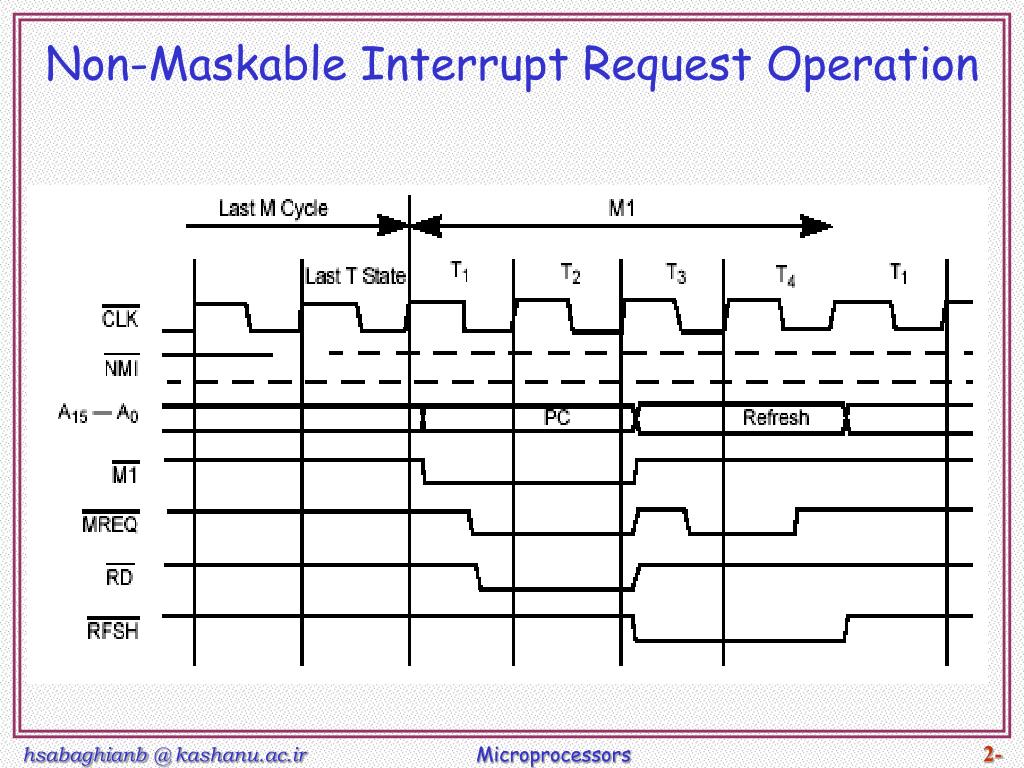 Non-Maskable Interrupt Request Operation

Last M Cycle

M1

Last T State

$T_1$

$T_2$

$T_3$

$T_4$

$T_1$

$\overline{CLK}$

$\overline{NMI}$

$A_{15} — A_0$

PC

Refresh

$\overline{M1}$

$\overline{MREQ}$

$\overline{RD}$

$\overline{RFSH}$

hsabaghianb @ kashanu.ac.ir

Microprocessors

2-